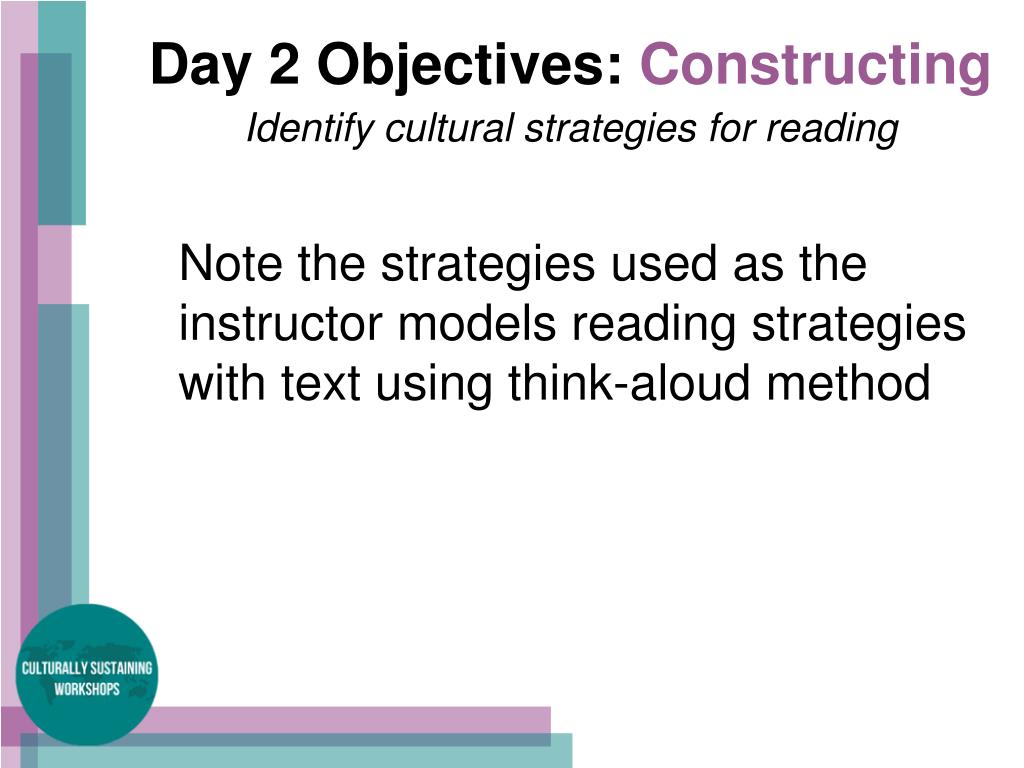 Day 2 Objectives: Constructing

Identify cultural strategies for reading

Note the strategies used as the instructor models reading strategies with text using think-aloud method

CULTURALLY SUSTAINING WORKSHOPS